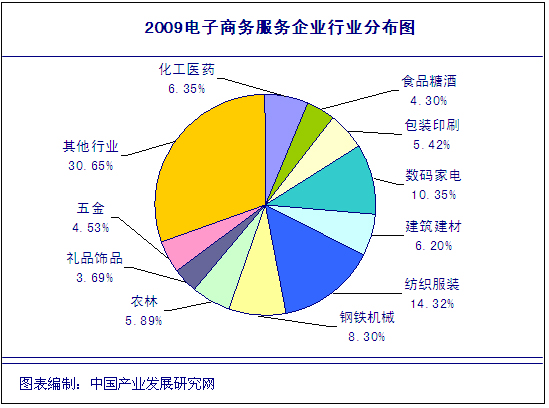 2009电子商务服务企业行业分布图

化工医药
6.35%

食品糖酒
4.30%

包装印刷
5.42%

数码家电
10.35%

建筑建材
6.20%

纺织服装
14.32%

钢铁机械
8.30%

农林
5.89%

礼品饰品
3.69%

五金
4.53%

其他行业
30.65%

图表编制：中国产业发展研究网